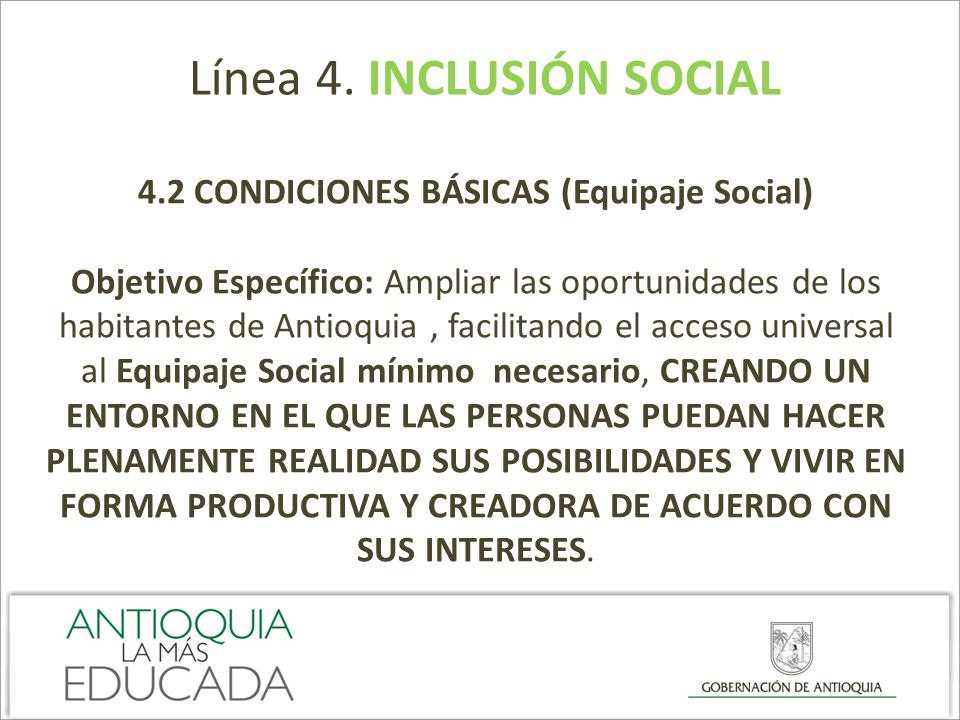 Línea 4. INCLUSIÓN SOCIAL

4.2 CONDICIONES BÁSICAS (Equipaje Social)

Objetivo Específico: Ampliar las oportunidades de los habitantes de Antioquia , facilitando el acceso universal al Equipaje Social mínimo necesario, CREANDO UN ENTORNO EN EL QUE LAS PERSONAS PUEDAN HACER PLENAMENTE REALIDAD SUS POSIBILIDADES Y VIVIR EN FORMA PRODUCTIVA Y CREADORA DE ACUERDO CON SUS INTERESES.

ANTIOQUIA LA MÁS EDUCADA

GOBERNACIÓN DE ANTIOQUIA